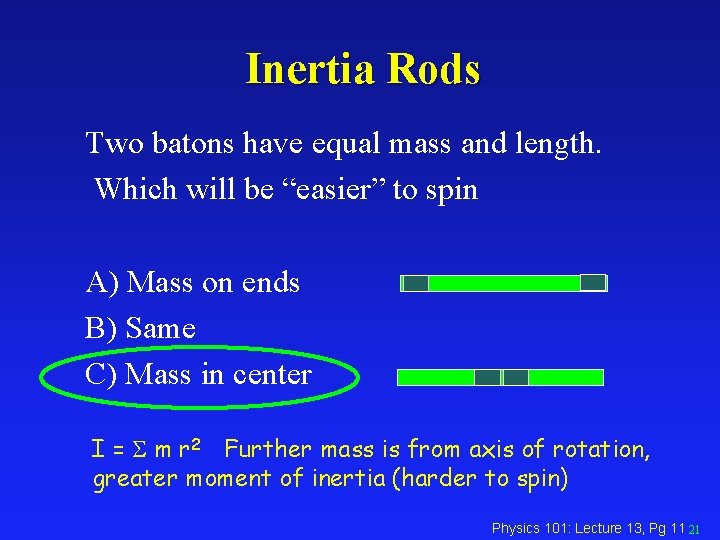 Inertia Rods

Two batons have equal mass and length.
Which will be “easier” to spin

A) Mass on ends

B) Same

C) Mass in center

$I = \Sigma m r^2$ Further mass is from axis of rotation, greater moment of inertia (harder to spin)

Physics 101: Lecture 13, Pg 11 21